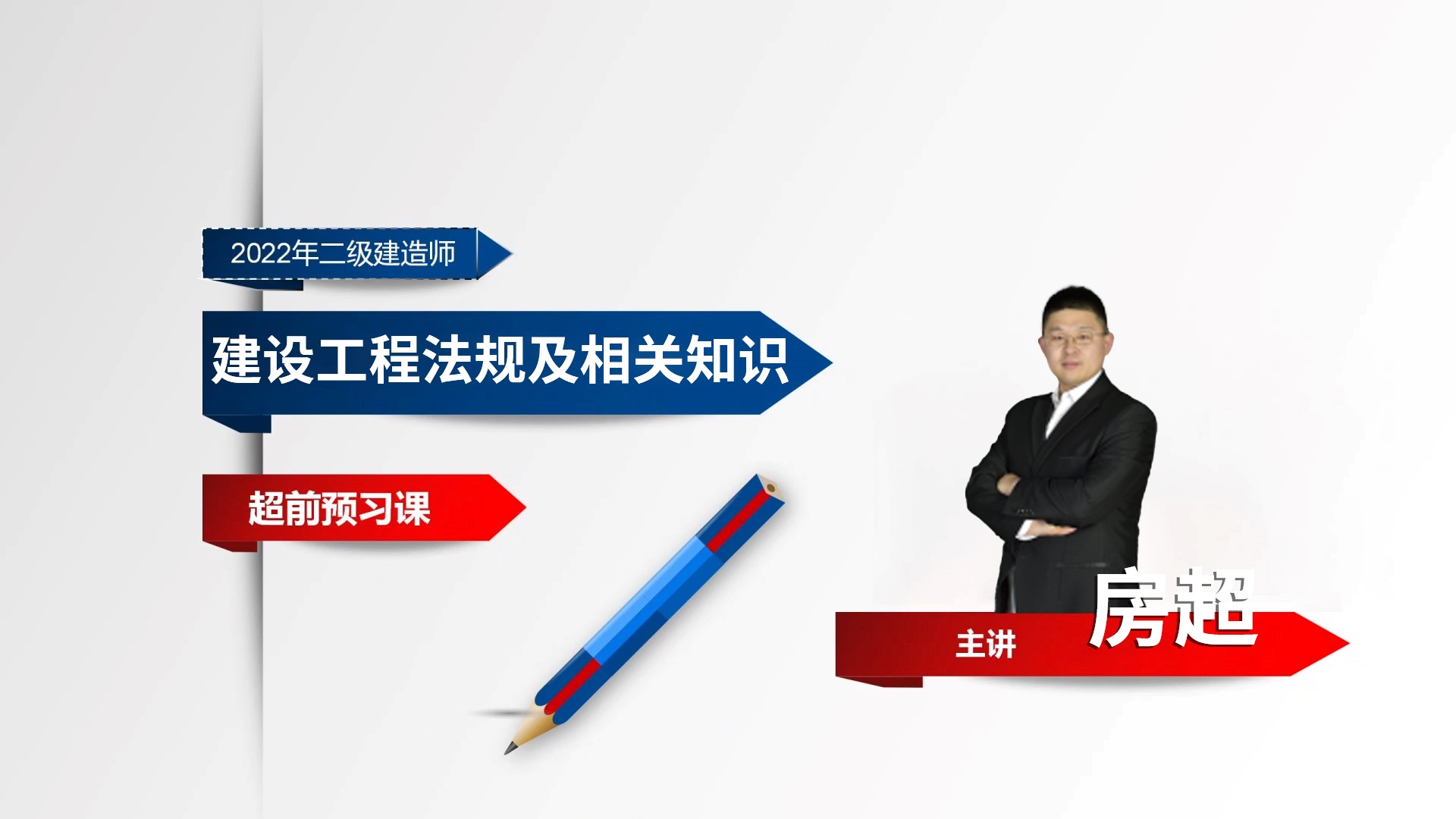 2022年二级建造师

建设工程法规及相关知识

超前预习课

主讲 房超